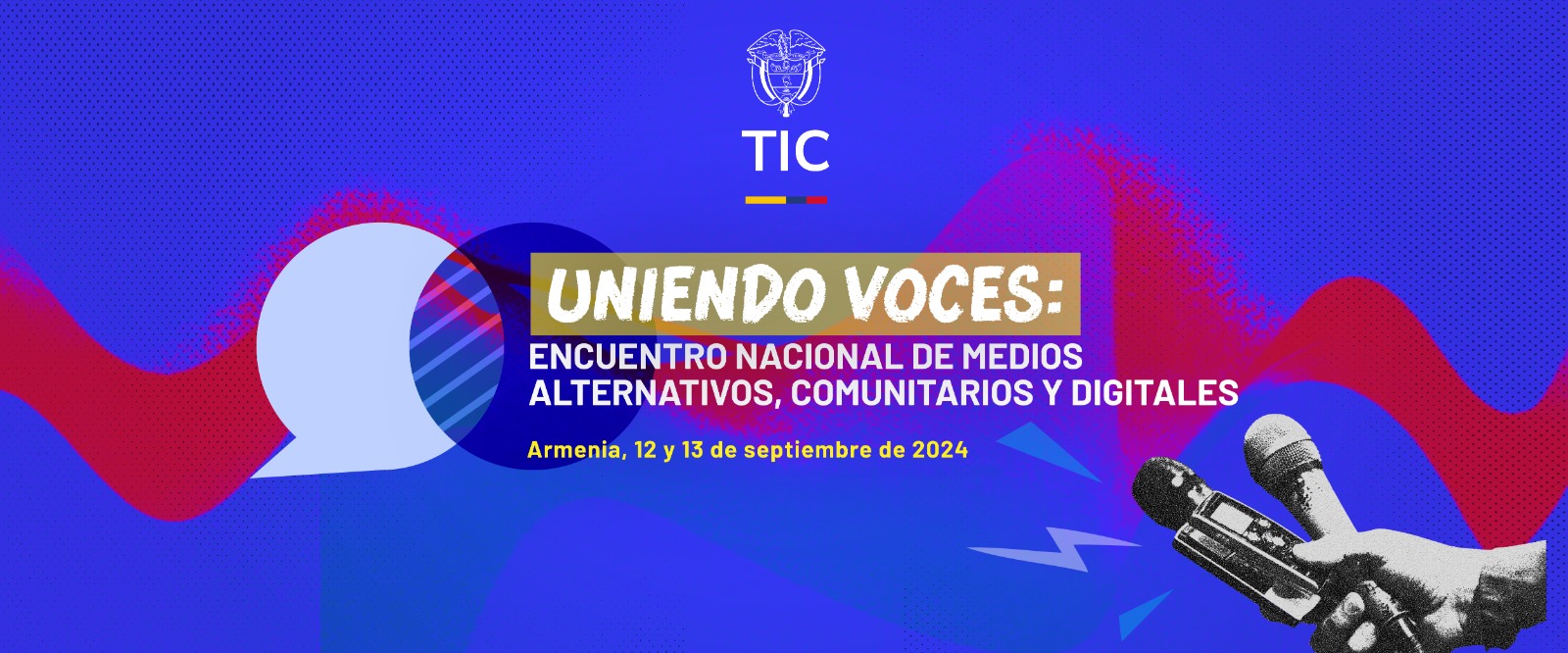 TIC

UNIENDO VOCES:
ENCUENTRO NACIONAL DE MEDIOS ALTERNATIVOS, COMUNITARIOS Y DIGITALES

Armenia, 12 y 13 de septiembre de 2024